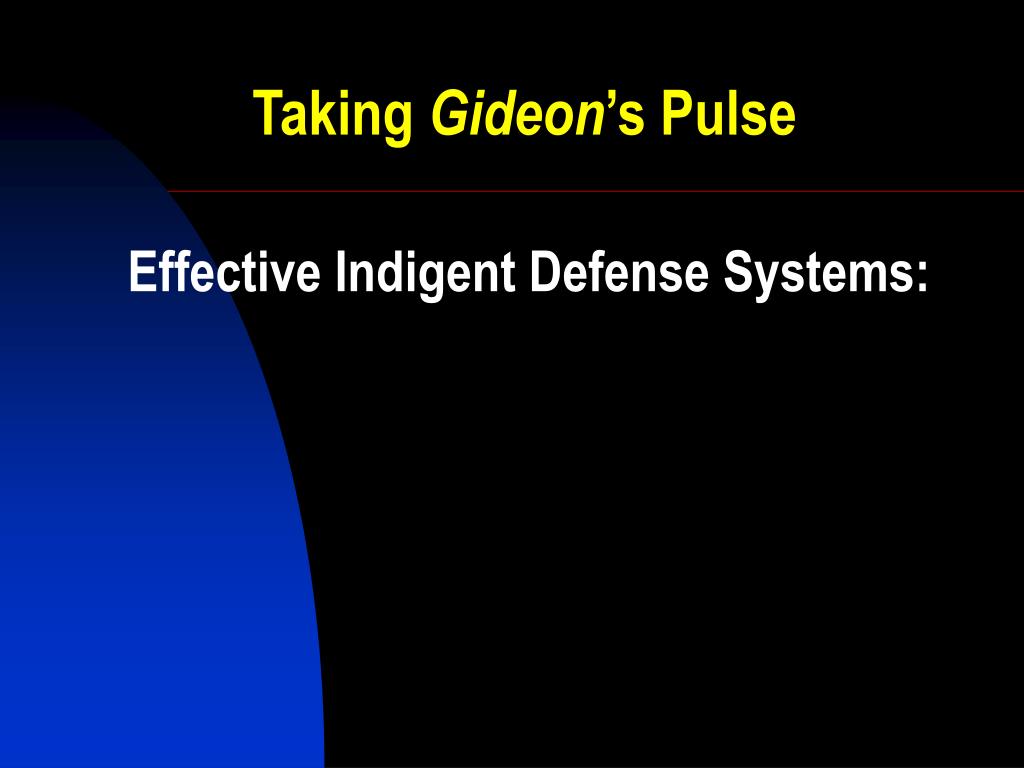 Taking Gideon's Pulse

Effective Indigent Defense Systems: